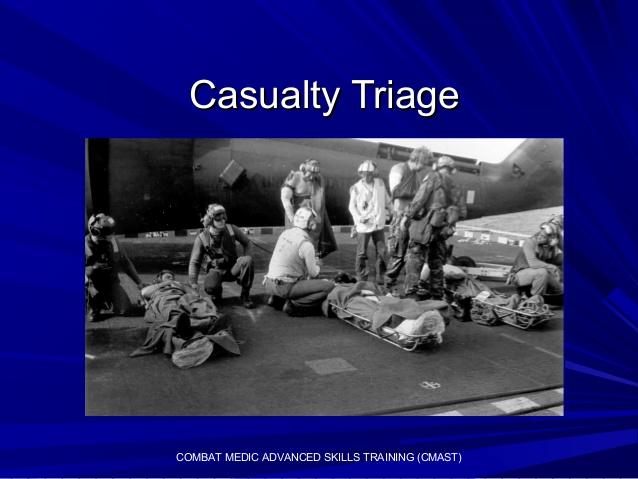 Casualty Triage

COMBAT MEDIC ADVANCED SKILLS TRAINING (CMAST)